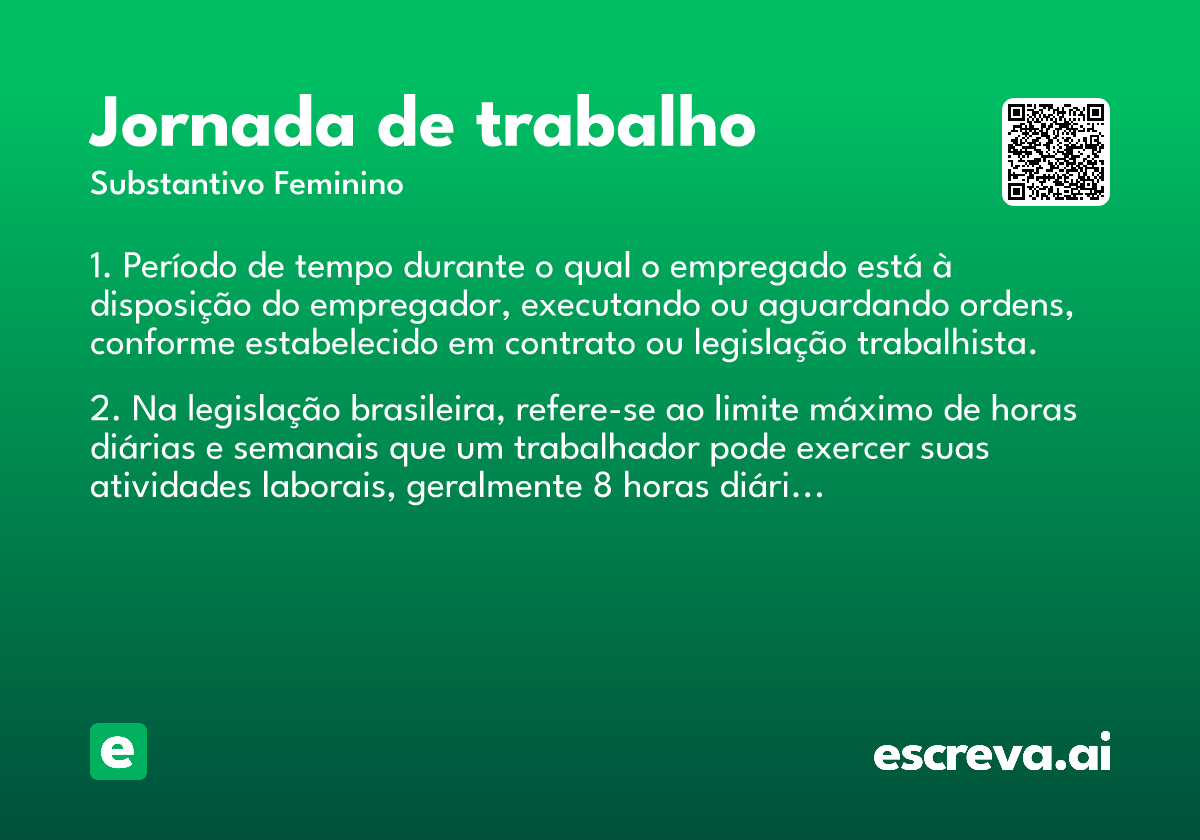 Jornada de trabalho
Substantivo Feminino

1. Período de tempo durante o qual o empregado está à disposição do empregador, executando ou aguardando ordens, conforme estabelecido em contrato ou legislação trabalhista.

2. Na legislação brasileira, refere-se ao limite máximo de horas diárias e semanais que um trabalhador pode exercer suas atividades laborais, geralmente 8 horas diári...

e

escreva.ai